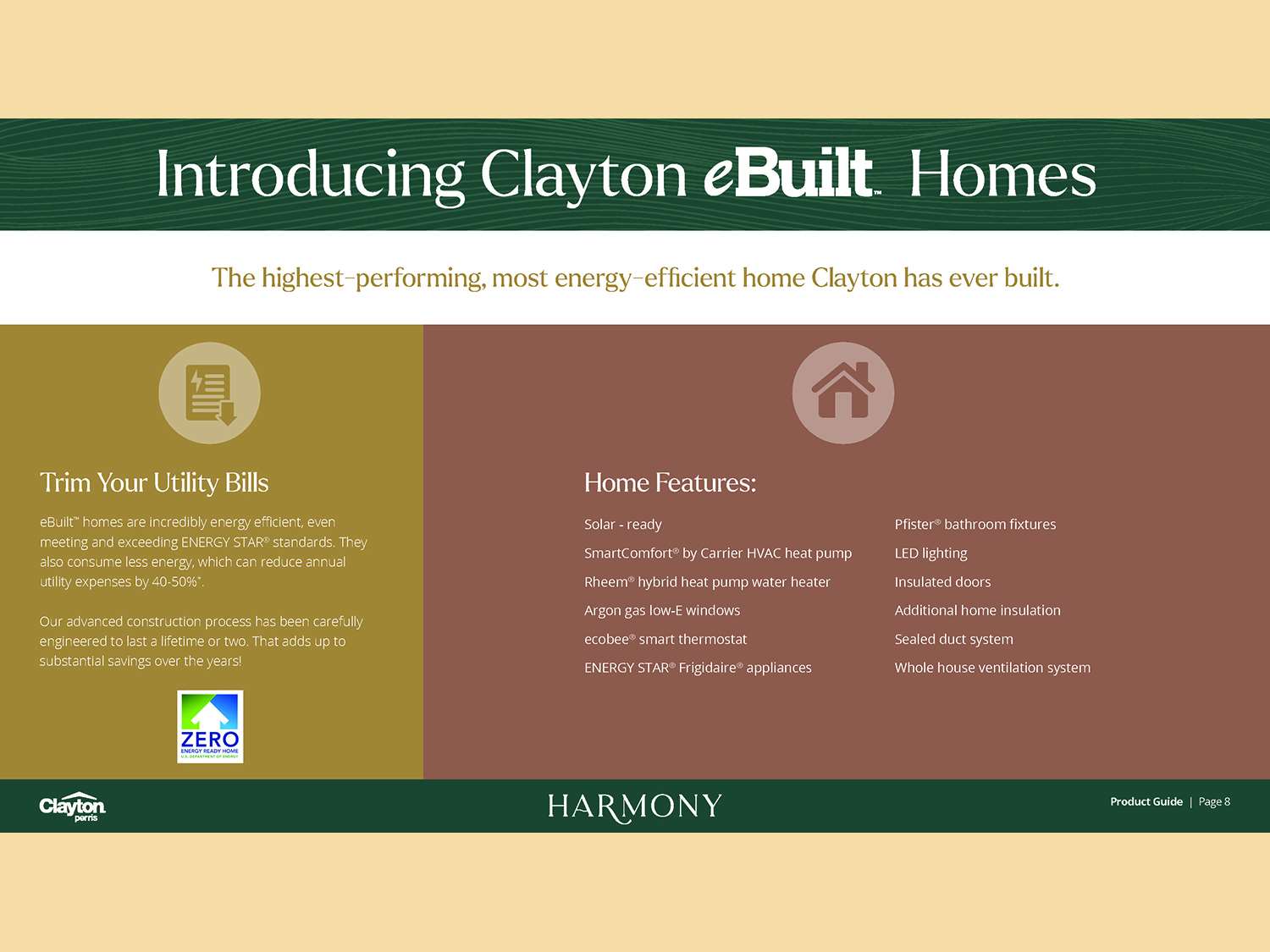 Introducing Clayton eBuilt™ Homes

The highest-performing, most energy-efficient home Clayton has ever built.

Trim Your Utility Bills

eBuilt™ homes are incredibly energy efficient, even meeting and exceeding ENERGY STAR® standards. They also consume less energy, which can reduce annual utility expenses by 40-50%*.

Our advanced construction process has been carefully engineered to last a lifetime or two. That adds up to substantial savings over the years!

ZERO
ENERGY READY HOME
U.S. DEPARTMENT OF ENERGY

Home Features:

Solar - ready
SmartComfort® by Carrier HVAC heat pump
Rheem® hybrid heat pump water heater
Argon gas low-E windows
ecobee® smart thermostat
ENERGY STAR® Frigidaire® appliances

Pfister® bathroom fixtures
LED lighting
Insulated doors
Additional home insulation
Sealed duct system
Whole house ventilation system

Clayton
perris

HARMONY

Product Guide | Page 8